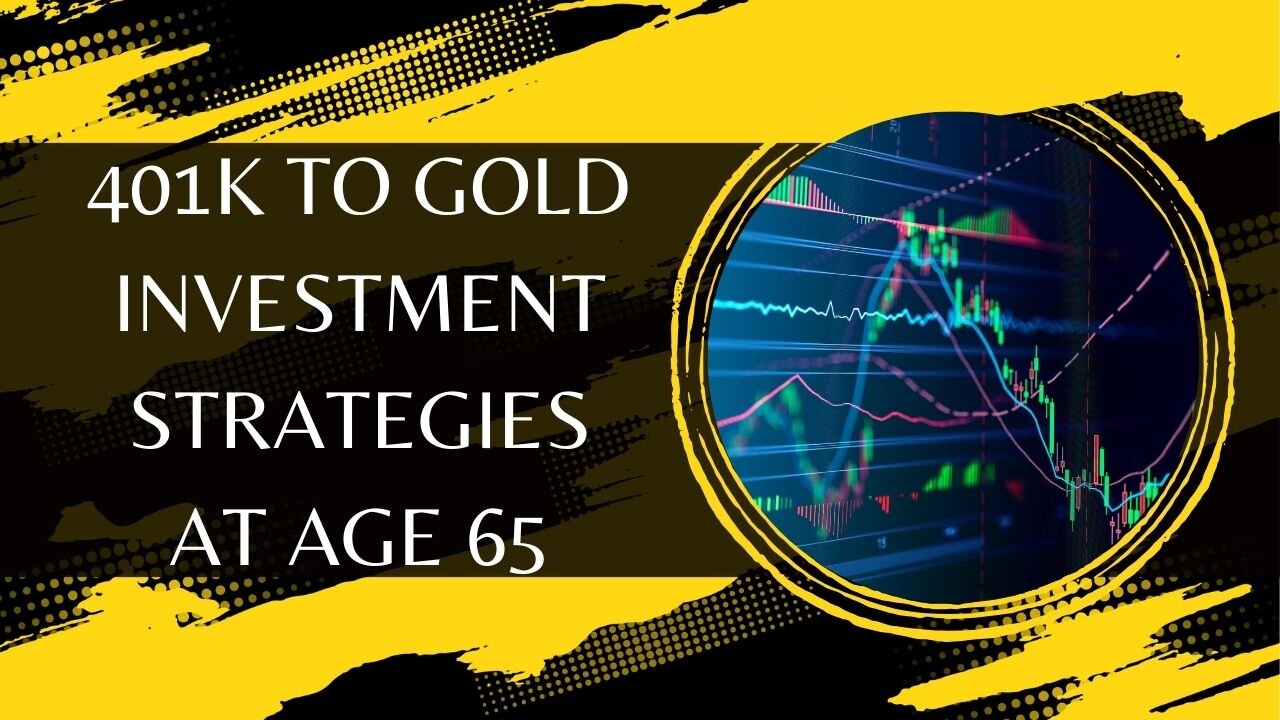 401K TO GOLD INVESTMENT STRATEGIES AT AGE 65